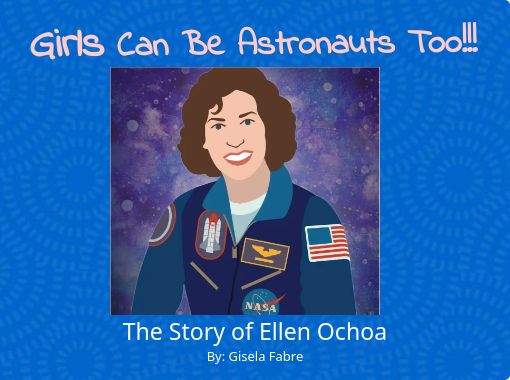 Girls Can Be Astronauts Too!!!

NASA

The Story of Ellen Ochoa

By: Gisela Fabre